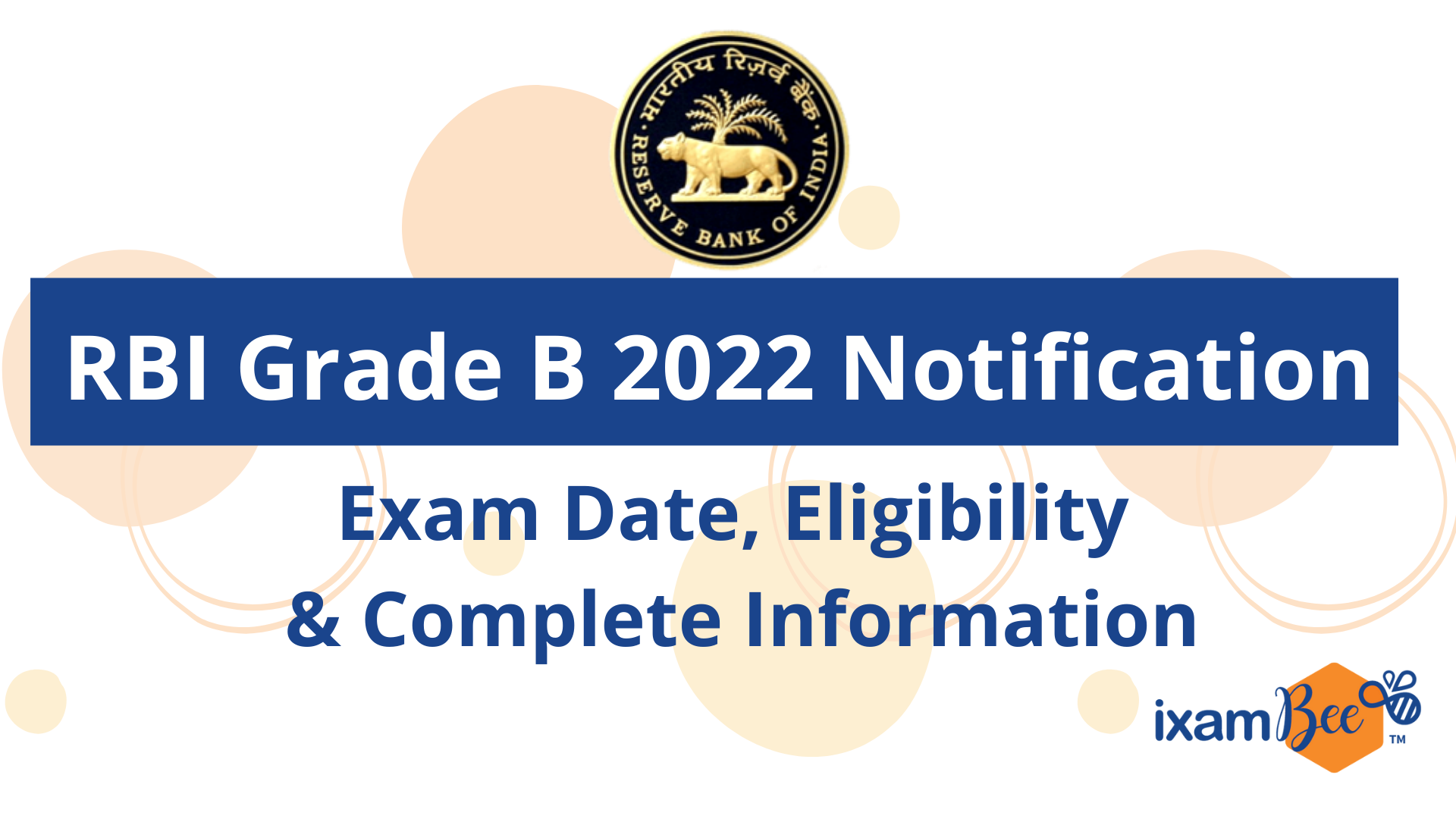 भारतीय रिज़र्व बैंक
RESERVE BANK OF INDIA

RBI Grade B 2022 Notification

Exam Date, Eligibility & Complete Information

ixamBee™